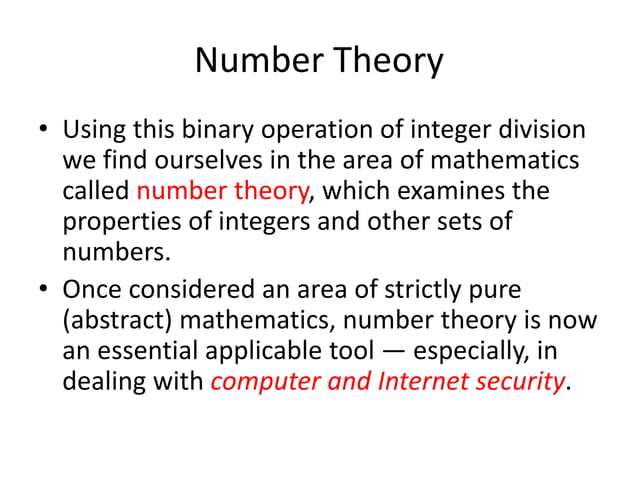 Number Theory

• Using this binary operation of integer division we find ourselves in the area of mathematics called number theory, which examines the properties of integers and other sets of numbers.

• Once considered an area of strictly pure (abstract) mathematics, number theory is now an essential applicable tool — especially, in dealing with computer and Internet security.